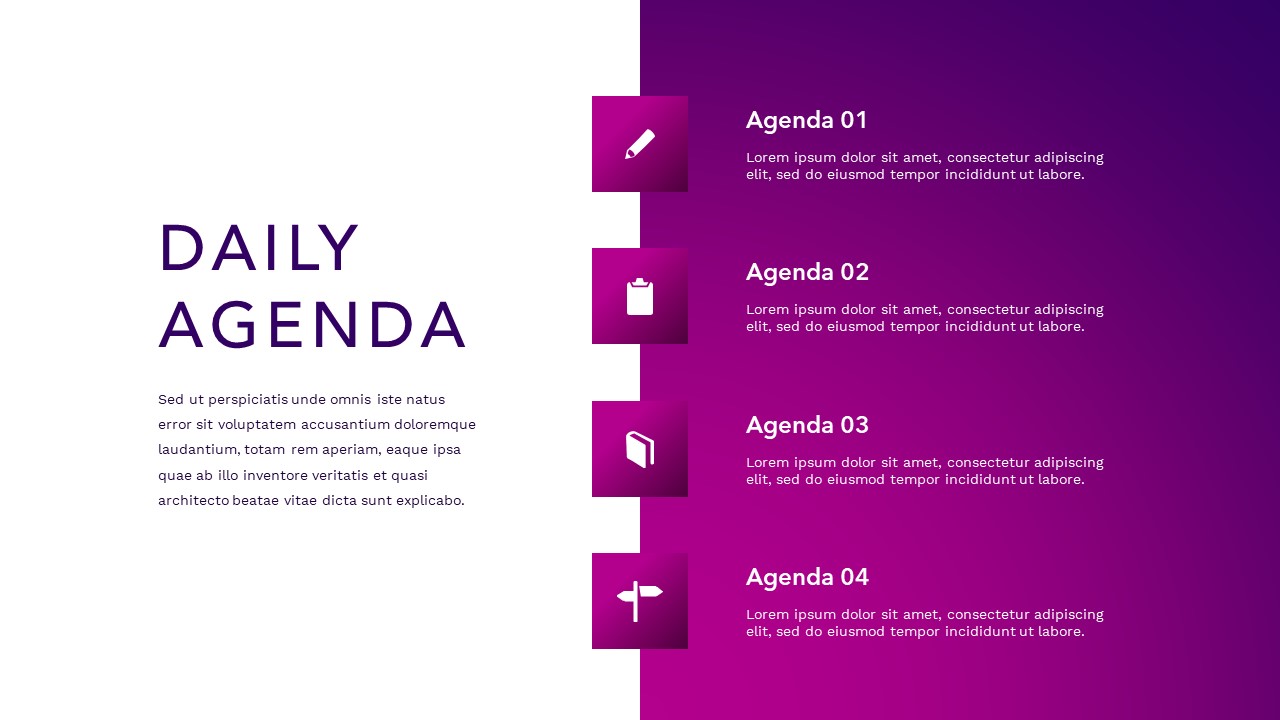 DAILY AGENDA

Sed ut perspiciatis unde omnis iste natus error sit voluptatem accusantium doloremque laudantium, totam rem aperiam, eaque ipsa quae ab illo inventore veritatis et quasi architecto beatae vitae dicta sunt explicabo.

Agenda 01

Lorem ipsum dolor sit amet, consectetur adipiscing elit, sed do eiusmod tempor incididunt ut labore.

Agenda 02

Lorem ipsum dolor sit amet, consectetur adipiscing elit, sed do eiusmod tempor incididunt ut labore.

Agenda 03

Lorem ipsum dolor sit amet, consectetur adipiscing elit, sed do eiusmod tempor incididunt ut labore.

Agenda 04

Lorem ipsum dolor sit amet, consectetur adipiscing elit, sed do eiusmod tempor incididunt ut labore.